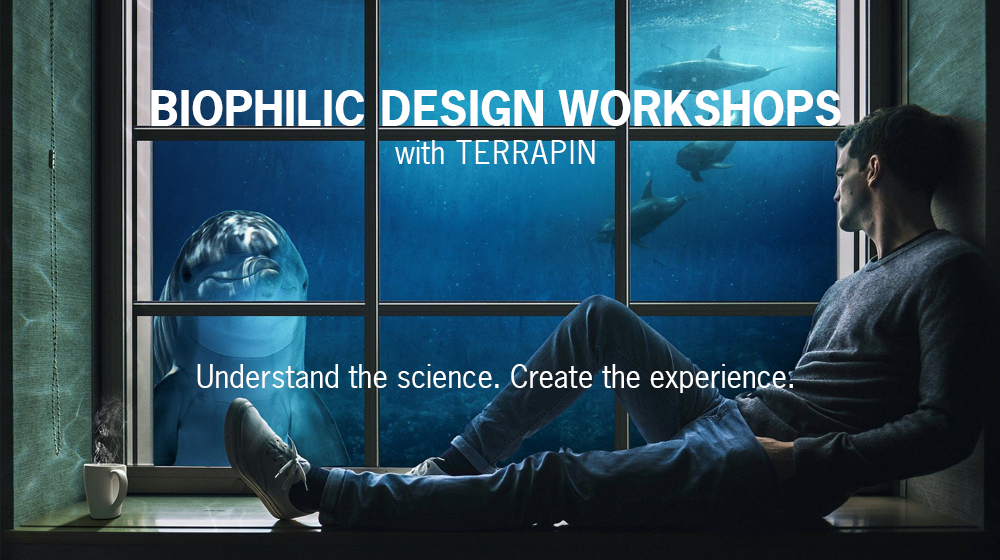 BIOPHILIC DESIGN WORKSHOPS
with TERRAPIN

Understand the science. Create the experience.